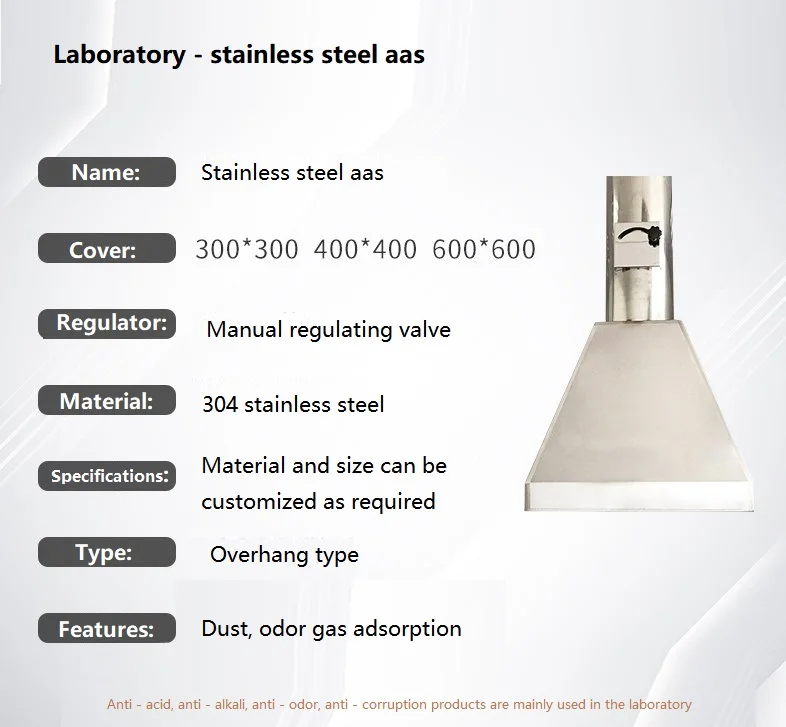 Laboratory - stainless steel aas

Name: Stainless steel aas

Cover: 300*300 400*400 600*600

Regulator: Manual regulating valve

Material: 304 stainless steel

Specifications: Material and size can be customized as required

Type: Overhang type

Features: Dust, odor gas adsorption

Anti - acid, anti - alkali, anti - odor, anti - corruption products are mainly used in the laboratory